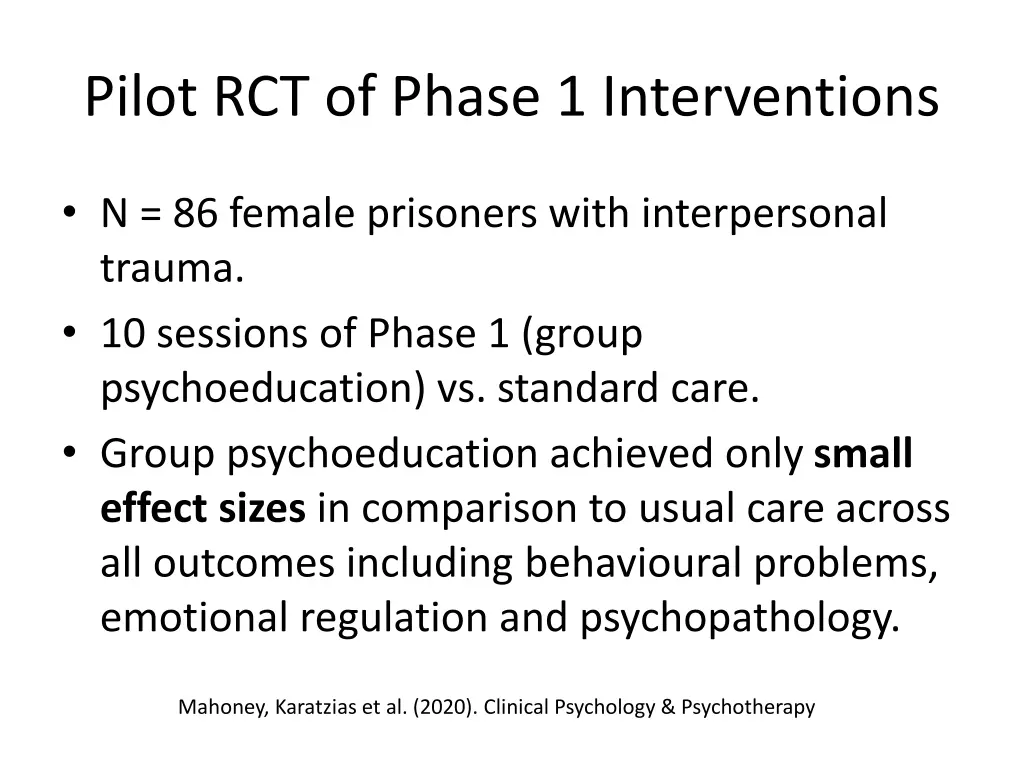 Pilot RCT of Phase 1 Interventions

• N = 86 female prisoners with interpersonal trauma.
• 10 sessions of Phase 1 (group psychoeducation) vs. standard care.
• Group psychoeducation achieved only **small effect sizes** in comparison to usual care across all outcomes including behavioural problems, emotional regulation and psychopathology.

Mahoney, Karatzias et al. (2020). Clinical Psychology & Psychotherapy